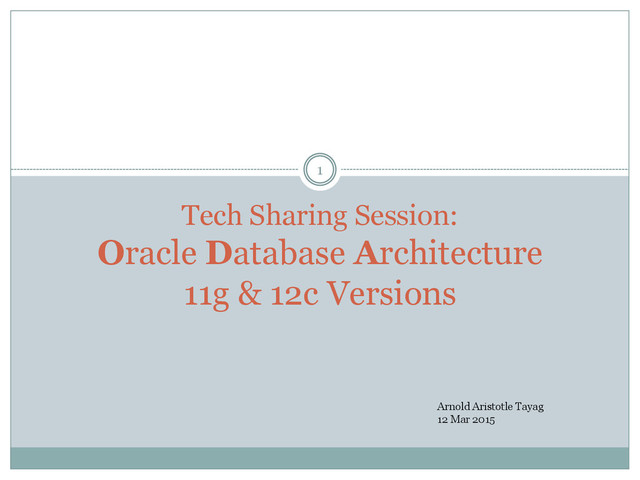 1

Tech Sharing Session:
Oracle Database Architecture
11g & 12c Versions

Arnold Aristotle Tayag
12 Mar 2015